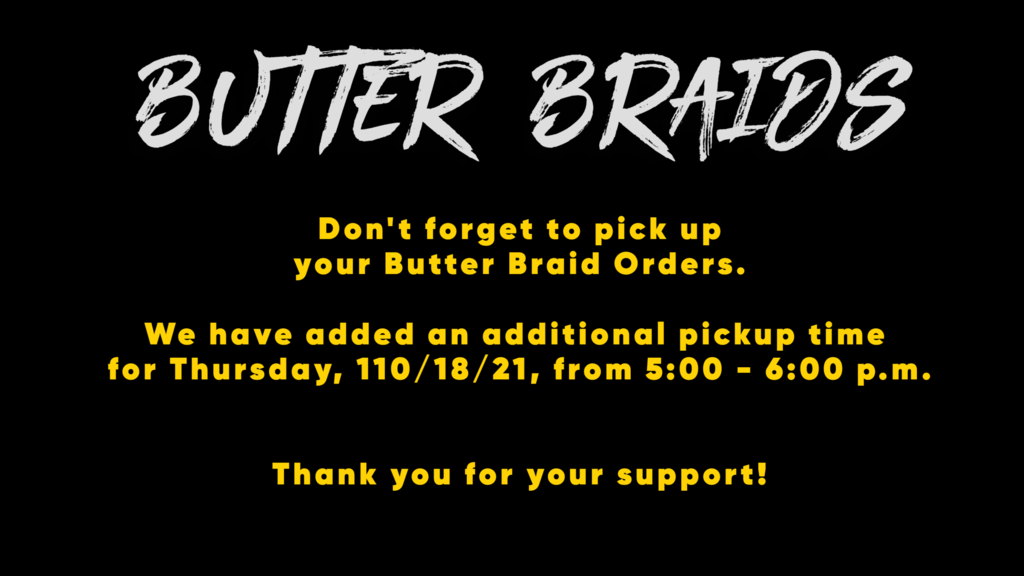 BUTTER BRAIDS

Don't forget to pick up your Butter Braid Orders.

We have added an additional pickup time for Thursday, 110/18/21, from 5:00 - 6:00 p.m.

Thank you for your support!